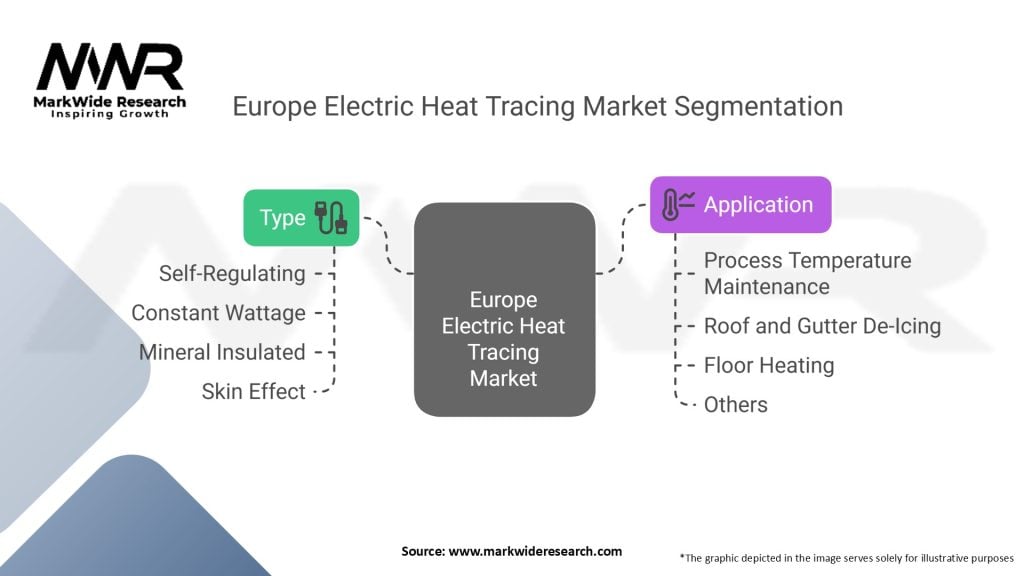 MWR
MarkWide Research
Inspiring Growth

Europe Electric Heat Tracing Market Segmentation

Type

Self-Regulating
Constant Wattage
Mineral Insulated
Skin Effect

Europe Electric Heat Tracing Market

Application

Process Temperature Maintenance
Roof and Gutter De-Icing
Floor Heating
Others

Source: www.markwideresearch.com

*The graphic depicted in the image serves solely for illustrative purposes